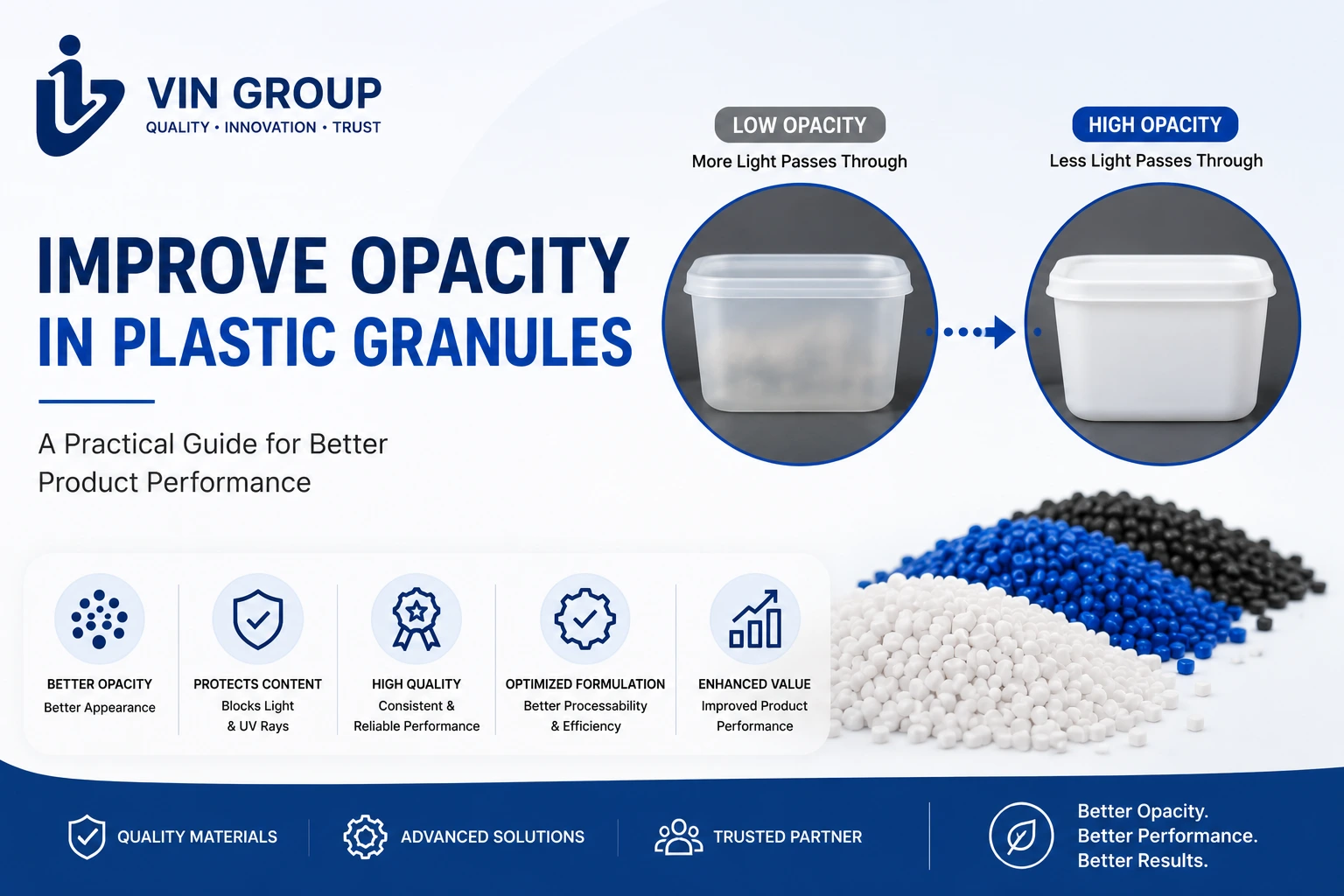 VIN GROUP
QUALITY • INNOVATION • TRUST

LOW OPACITY
More Light Passes Through

HIGH OPACITY
Less Light Passes Through

IMPROVE OPACITY
IN PLASTIC GRANULES

A Practical Guide for Better Product Performance

BETTER OPACITY
Better Appearance

PROTECTS CONTENT
Blocks Light & UV Rays

HIGH QUALITY
Consistent & Reliable Performance

OPTIMIZED FORMULATION
Better Processability & Efficiency

ENHANCED VALUE
Improved Product Performance

QUALITY MATERIALS

ADVANCED SOLUTIONS

TRUSTED PARTNER

Better Opacity.
Better Performance.
Better Results.